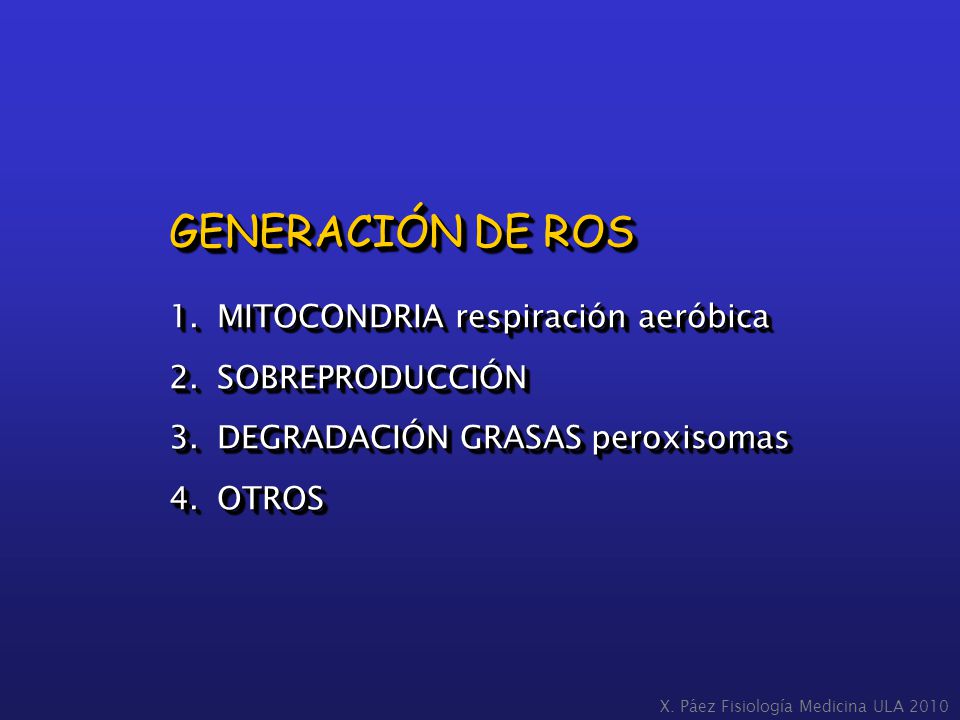 GENERACIÓN DE ROS

1. MITOCONDRIA respiración aeróbica
2. SOBREPRODUCCIÓN
3. DEGRADACIÓN GRASAS peroxisomas
4. OTROS

X. Páez Fisiología Medicina ULA 2010